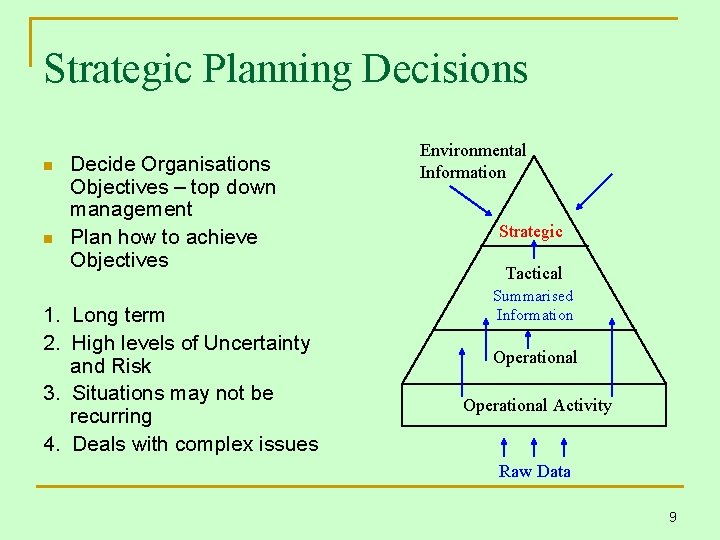 Strategic Planning Decisions

- Decide Organisations Objectives – top down management
- Plan how to achieve Objectives

1. Long term
2. High levels of Uncertainty and Risk
3. Situations may not be recurring
4. Deals with complex issues

Environmental Information

Strategic

Tactical

Summarised Information

Operational

Operational Activity

Raw Data

9